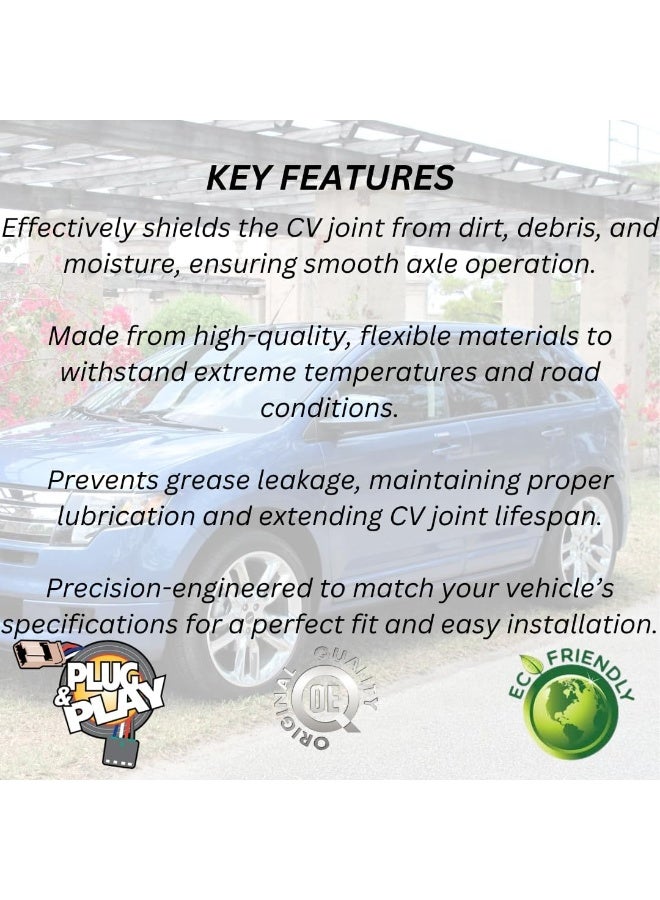 KEY FEATURES

Effectively shields the CV joint from dirt, debris, and moisture, ensuring smooth axle operation.

Made from high-quality, flexible materials to withstand extreme temperatures and road conditions.

Prevents grease leakage, maintaining proper lubrication and extending CV joint lifespan.

Precision-engineered to match your vehicle's specifications for a perfect fit and easy installation.

PLUG & PLAY

ORIGINAL QUALITY OE

ECO FRIENDLY